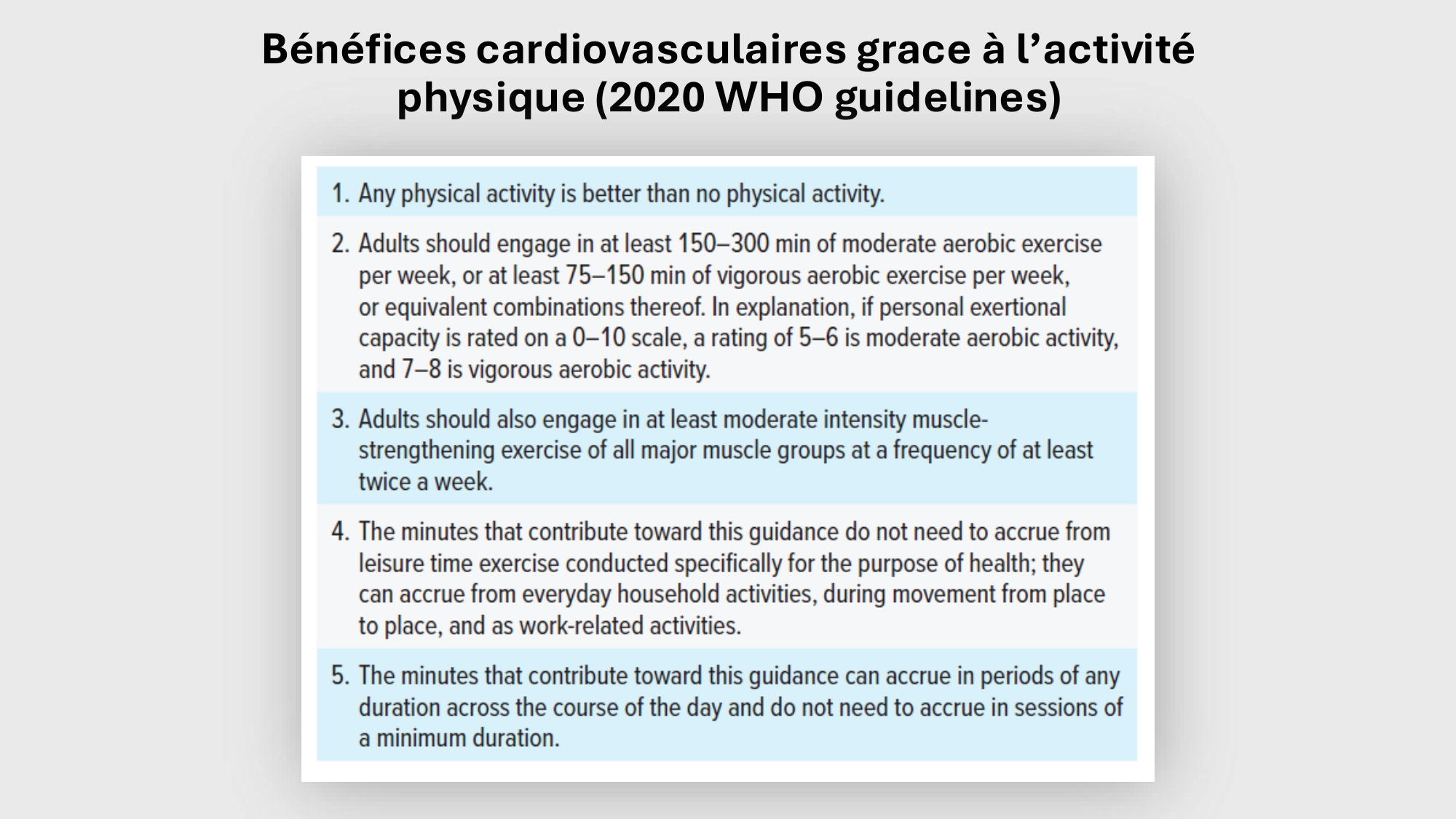 Bénéfices cardiovasculaires grace à l’activité physique (2020 WHO guidelines)

1. Any physical activity is better than no physical activity.

2. Adults should engage in at least 150–300 min of moderate aerobic exercise per week, or at least 75–150 min of vigorous aerobic exercise per week, or equivalent combinations thereof. In explanation, if personal exertional capacity is rated on a 0–10 scale, a rating of 5–6 is moderate aerobic activity, and 7–8 is vigorous aerobic activity.

3. Adults should also engage in at least moderate intensity muscle-strengthening exercise of all major muscle groups at a frequency of at least twice a week.

4. The minutes that contribute toward this guidance do not need to accrue from leisure time exercise conducted specifically for the purpose of health; they can accrue from everyday household activities, during movement from place to place, and as work-related activities.

5. The minutes that contribute toward this guidance can accrue in periods of any duration across the course of the day and do not need to accrue in sessions of a minimum duration.